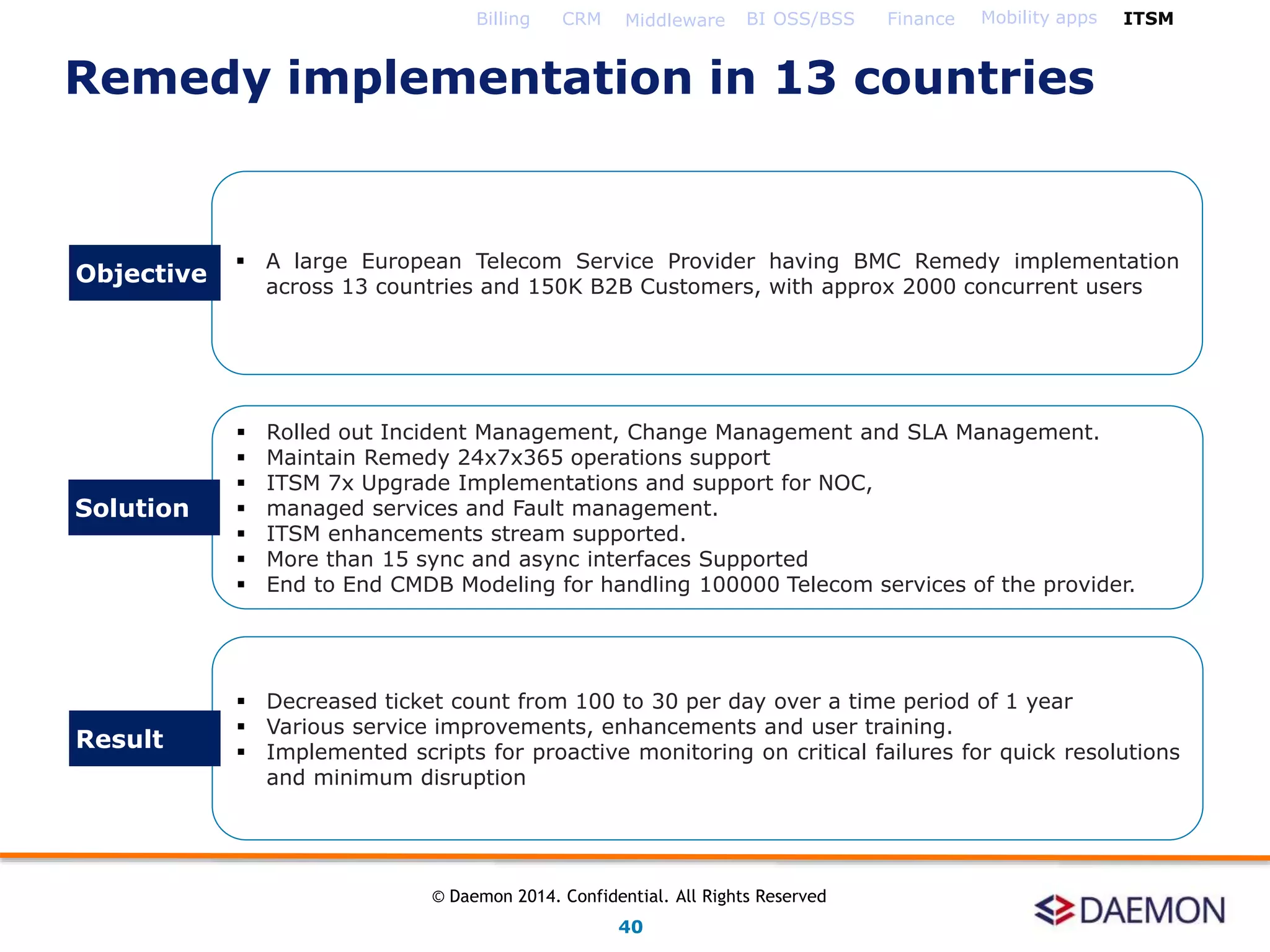 Billing CRM Middleware BI OSS/BSS Finance Mobility apps ITSM

Remedy implementation in 13 countries

Objective

▪ A large European Telecom Service Provider having BMC Remedy implementation across 13 countries and 150K B2B Customers, with approx 2000 concurrent users

Solution

▪ Rolled out Incident Management, Change Management and SLA Management.
▪ Maintain Remedy 24x7x365 operations support
▪ ITSM 7x Upgrade Implementations and support for NOC,
▪ managed services and Fault management.
▪ ITSM enhancements stream supported.
▪ More than 15 sync and async interfaces Supported
▪ End to End CMDB Modeling for handling 100000 Telecom services of the provider.

Result

▪ Decreased ticket count from 100 to 30 per day over a time period of 1 year
▪ Various service improvements, enhancements and user training.
▪ Implemented scripts for proactive monitoring on critical failures for quick resolutions and minimum disruption

© Daemon 2014. Confidential. All Rights Reserved

40

DAEMON